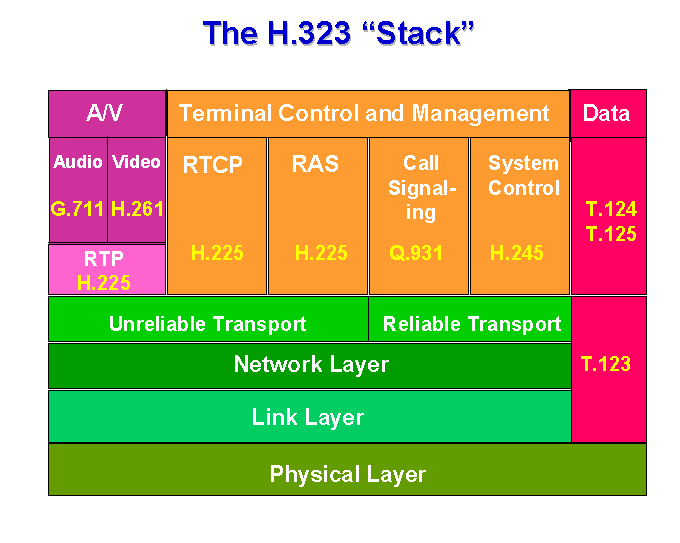 The H.323 “Stack”

A/V

Terminal Control and Management

Data

Audio
G.711

Video
H.261

RTP
H.225

RTCP
H.225

RAS
H.225

Call Signaling
Q.931

System Control
H.245

T.124
T.125

Unreliable Transport

Reliable Transport

Network Layer

T.123

Link Layer

Physical Layer